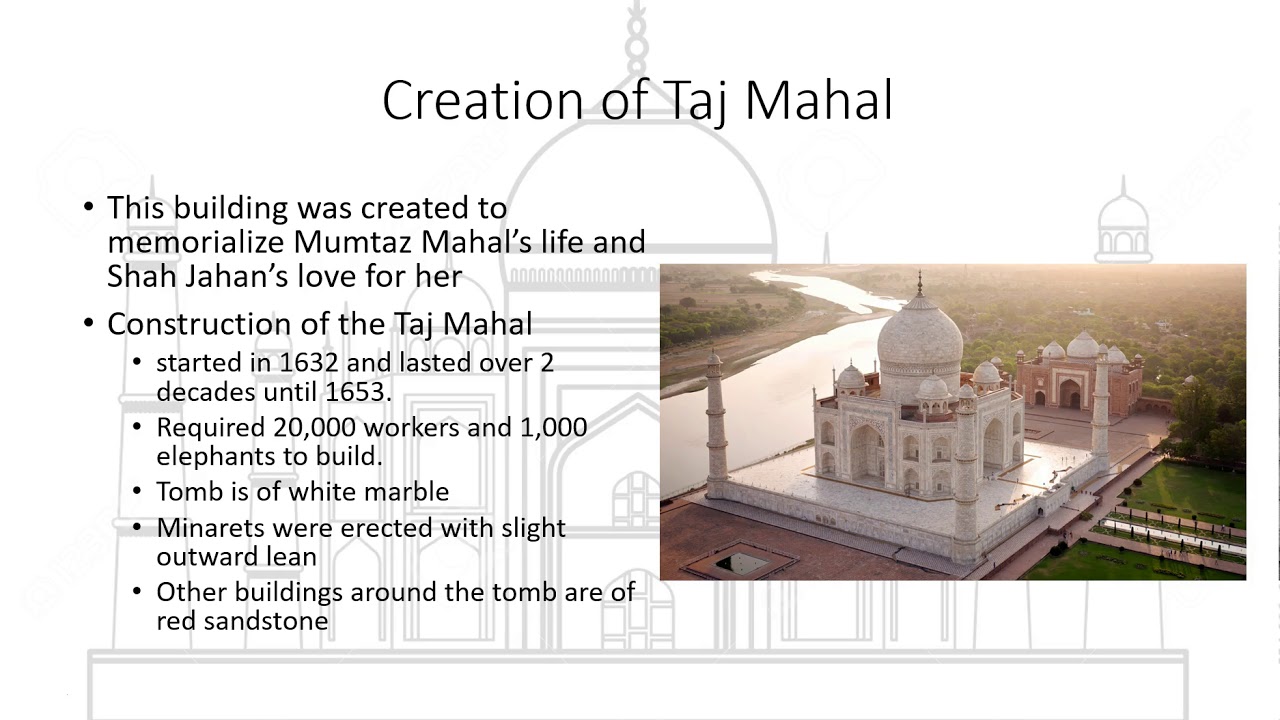 Creation of Taj Mahal

• This building was created to memorialize Mumtaz Mahal's life and Shah Jahan's love for her

• Construction of the Taj Mahal
  • started in 1632 and lasted over 2 decades until 1653.
  • Required 20,000 workers and 1,000 elephants to build.
  • Tomb is of white marble
  • Minarets were erected with slight outward lean
  • Other buildings around the tomb are of red sandstone